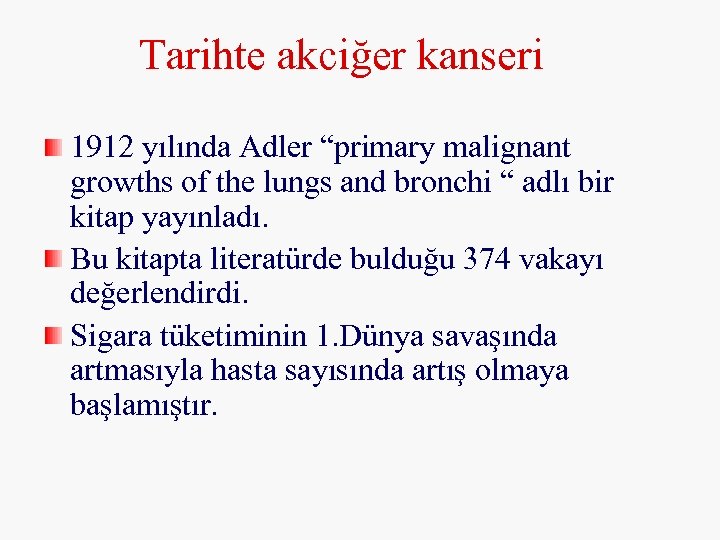 Tarihte akciğer kanseri

1912 yılında Adler “primary malignant growths of the lungs and bronchi “ adlı bir kitap yayınladı.

Bu kitapta literatürde bulduğu 374 vakayı değerlendirdi.

Sigara tüketiminin 1.Dünya savaşında artmasıyla hasta sayısında artış olmaya başlamıştır.